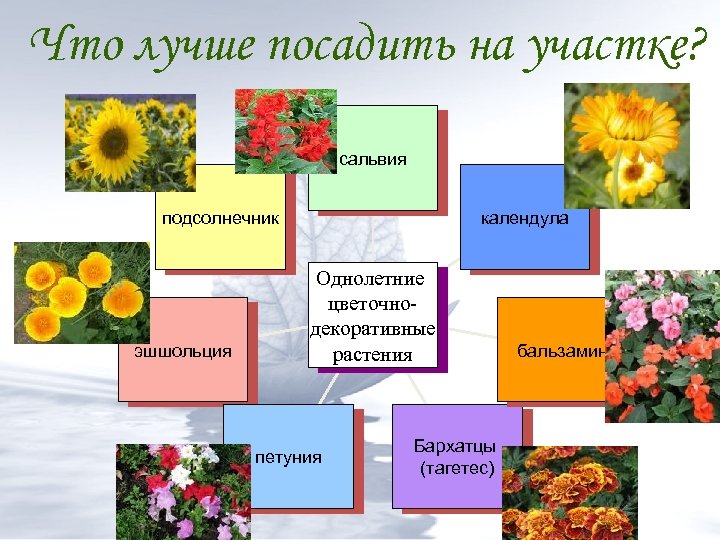 Что лучше посадить на участке?

сальвия

подсолнечник

календула

Однолетние цветочно-декоративные растения

эшшольция

бальзамин

петуния

Бархатцы (тагетес)